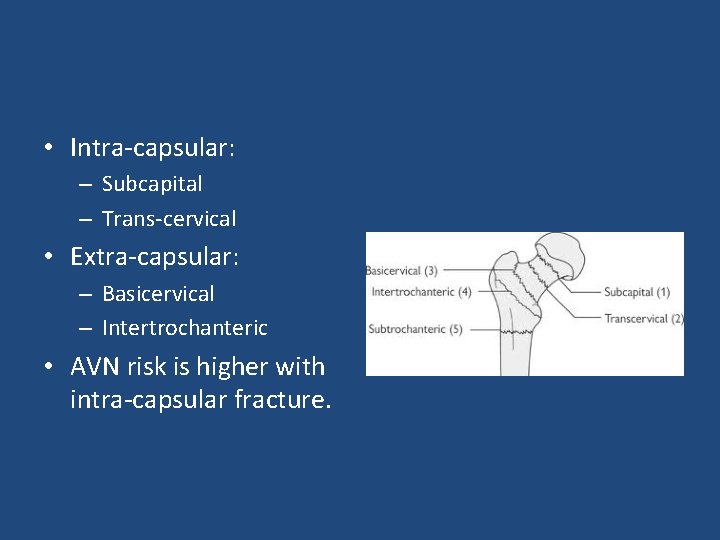 • Intra-capsular:
– Subcapital
– Trans-cervical
• Extra-capsular:
– Basicervical
– Intertrochanteric
• AVN risk is higher with intra-capsular fracture.

Basicervical (3)
Intertrochanteric (4)
Subtrochanteric (5)
Subcapital (1)
Transcervical (2)